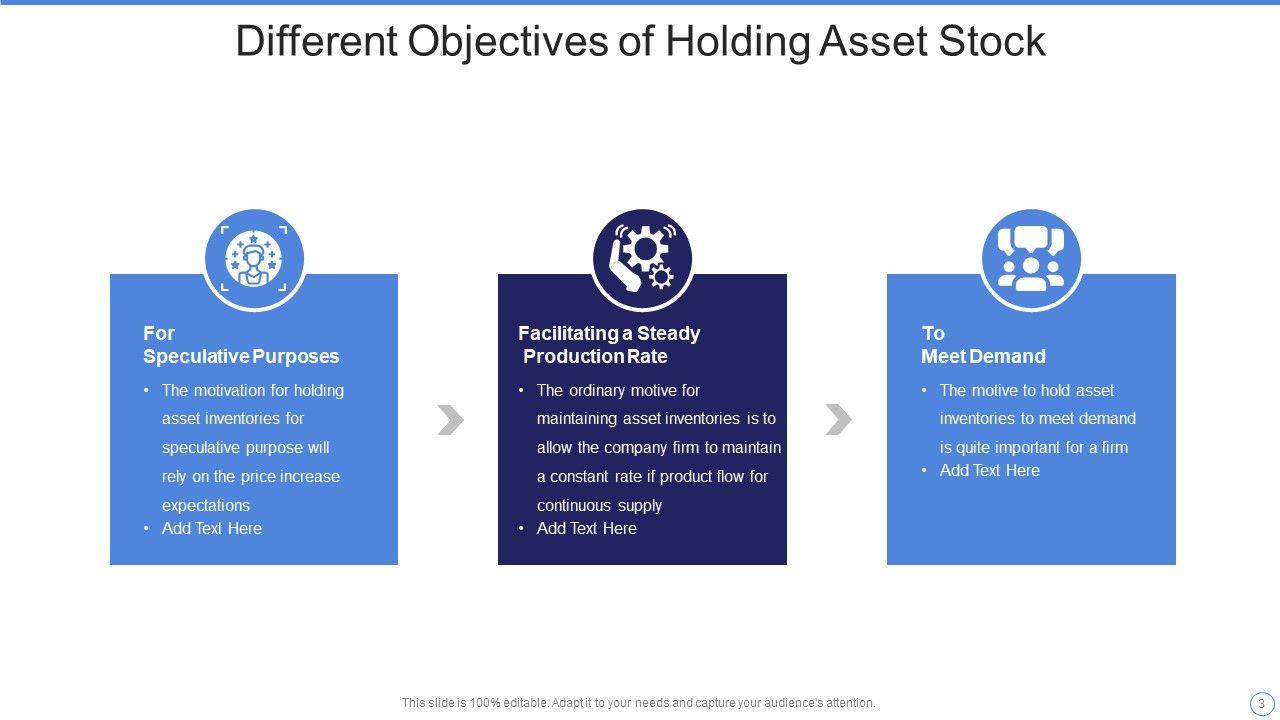 Different Objectives of Holding Asset Stock

For
Speculative Purposes

• The motivation for holding asset inventories for speculative purpose will rely on the price increase expectations
• Add Text Here

Facilitating a Steady
Production Rate

• The ordinary motive for maintaining asset inventories is to allow the company firm to maintain a constant rate if product flow for continuous supply
• Add Text Here

To
Meet Demand

• The motive to hold asset inventories to meet demand is quite important for a firm
• Add Text Here

This slide is 100% editable. Adapt it to your needs and capture your audience's attention.

3